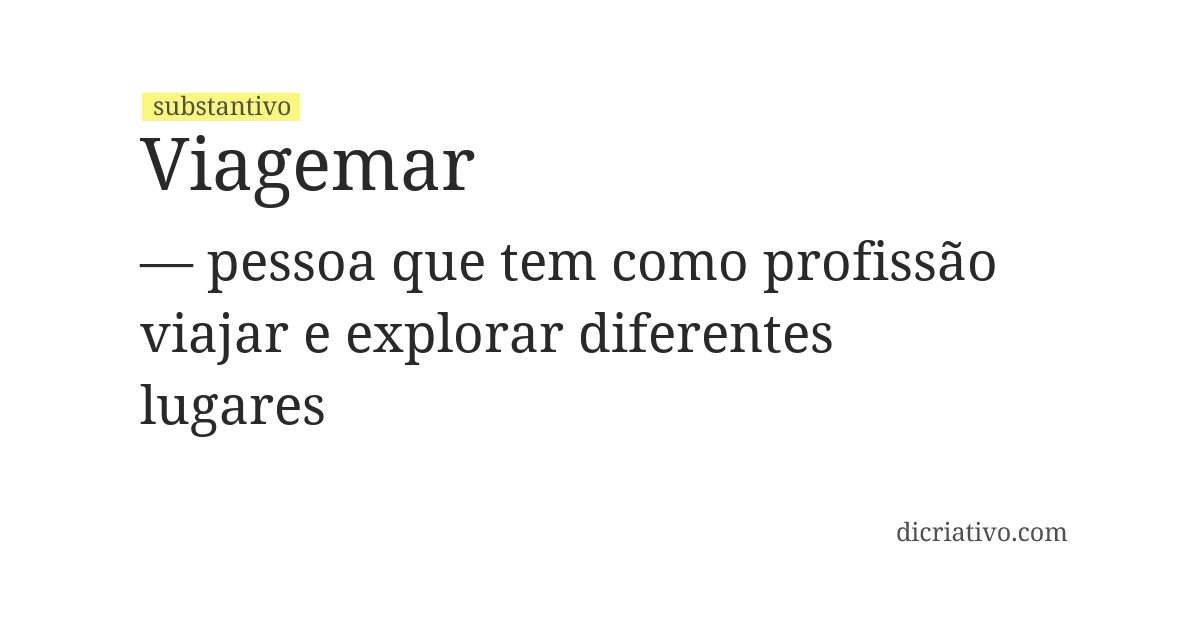 substantivo
Viagemar

— pessoa que tem como profissão viajar e explorar diferentes lugares

dicriativo.com